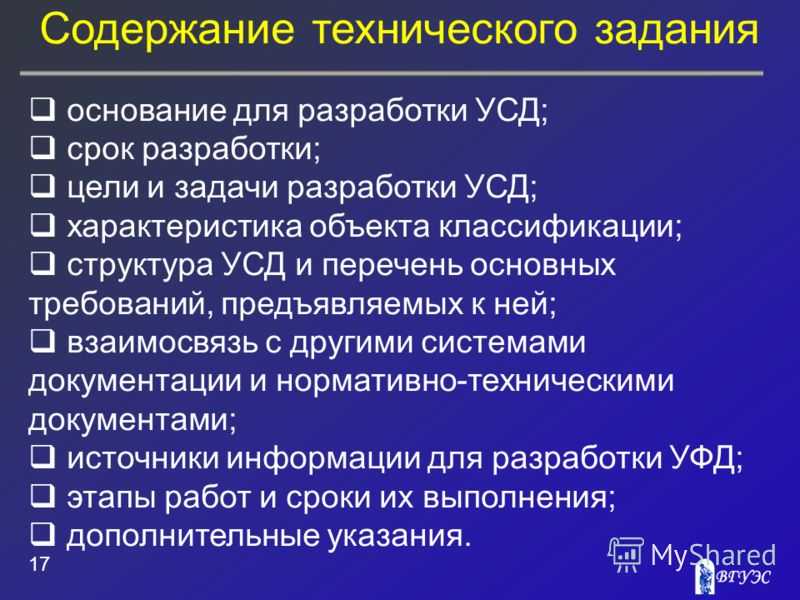 Содержание технического задания

❑ основание для разработки УСД;
❑ срок разработки;
❑ цели и задачи разработки УСД;
❑ характеристика объекта классификации;
❑ структура УСД и перечень основных требований, предъявляемых к ней;
❑ взаимосвязь с другими системами документации и нормативно-техническими документами;
❑ источники информации для разработки УФД;
❑ этапы работ и сроки их выполнения;
❑ дополнительные указания.

17

MyShared

ВГУЭС